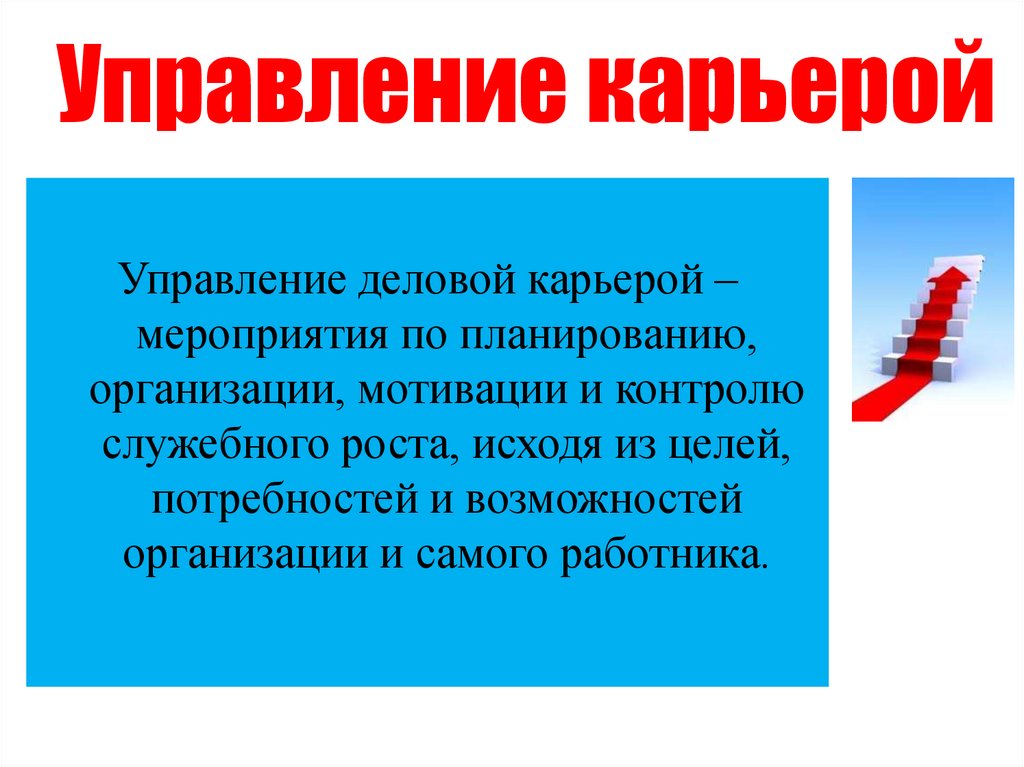 Управление карьерой

Управление деловой карьерой – мероприятия по планированию, организации, мотивации и контролю служебного роста, исходя из целей, потребностей и возможностей организации и самого работника.